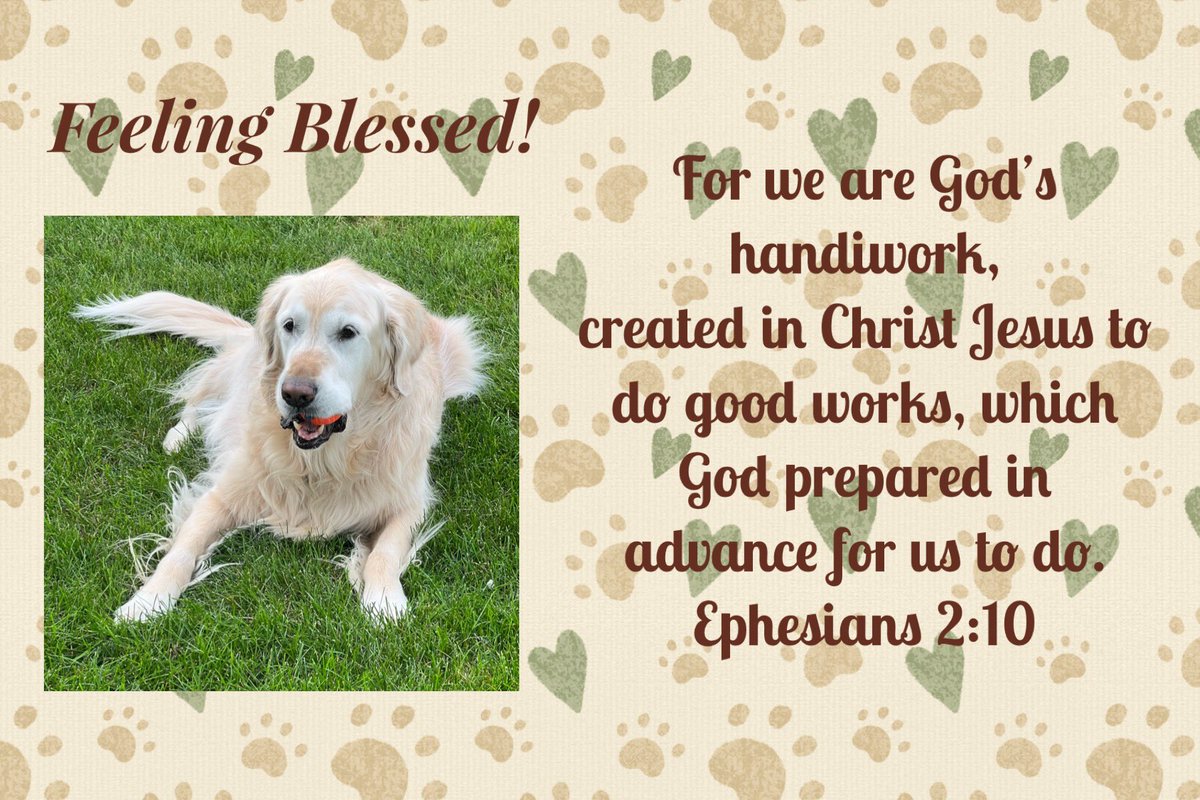 Feeling Blessed!

For we are God's handiwork, created in Christ Jesus to do good works, which God prepared in advance for us to do.
Ephesians 2:10